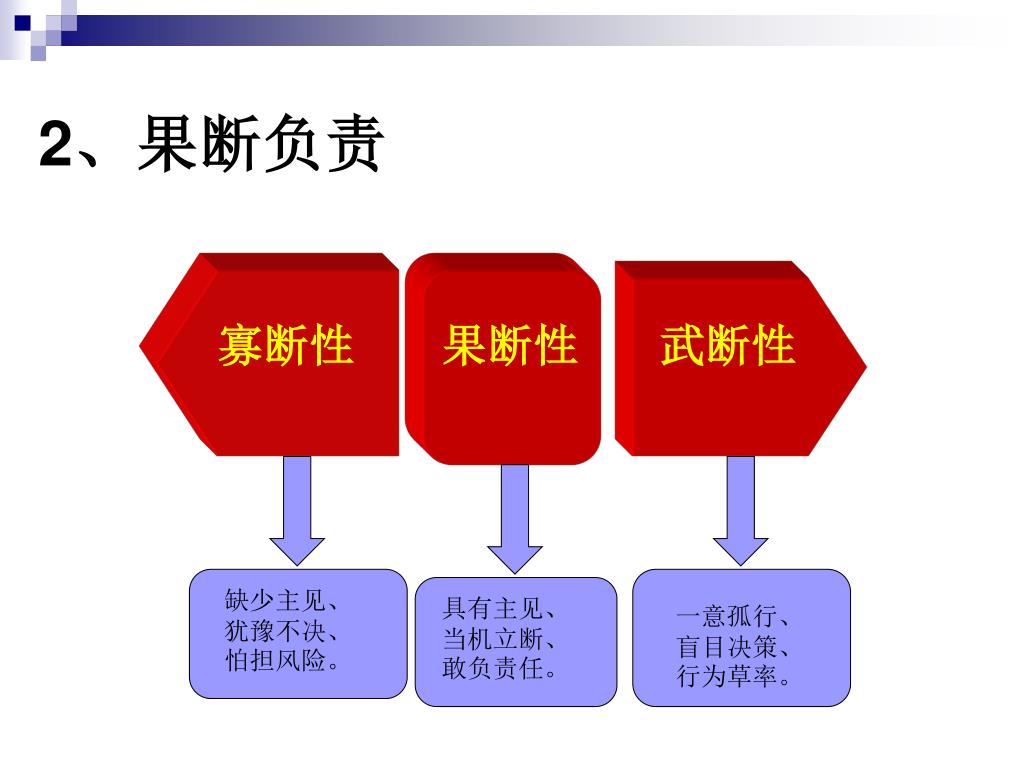 2、果断负责

寡断性

果断性

武断性

缺少主见、
犹豫不决、
怕担风险。

具有主见、
当机立断、
敢负责任。

一意孤行、
盲目决策、
行为草率。